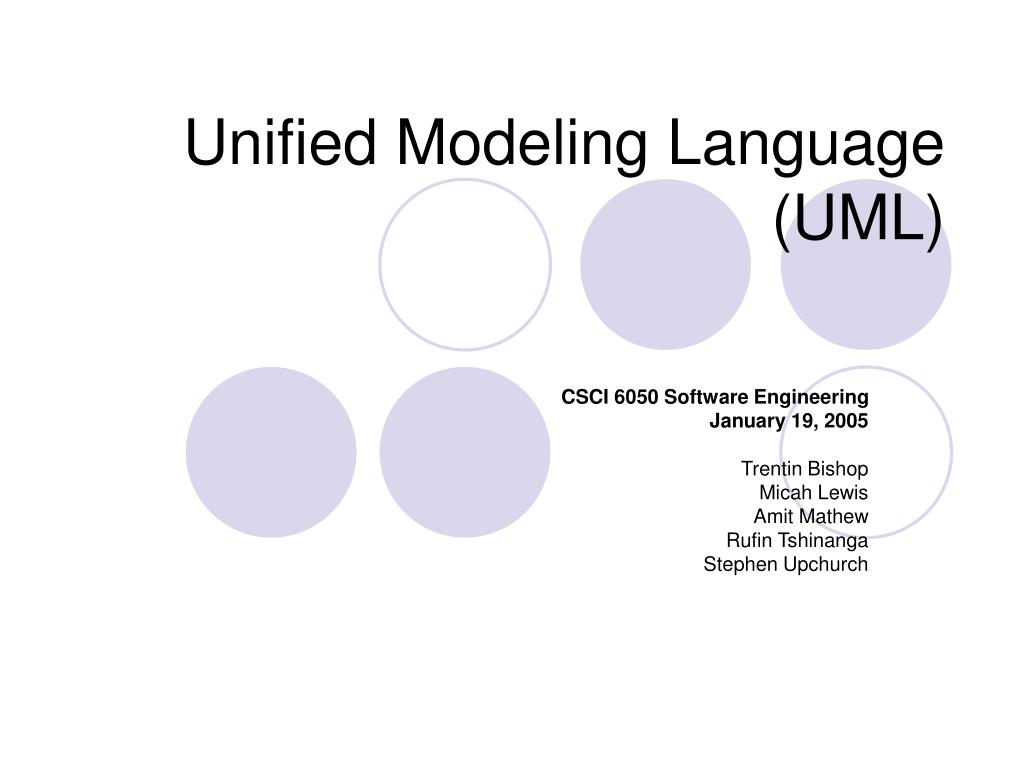 Unified Modeling Language (UML)

CSCI 6050 Software Engineering
January 19, 2005

Trentin Bishop
Micah Lewis
Amit Mathew
Rufin Tshinanga
Stephen Upchurch